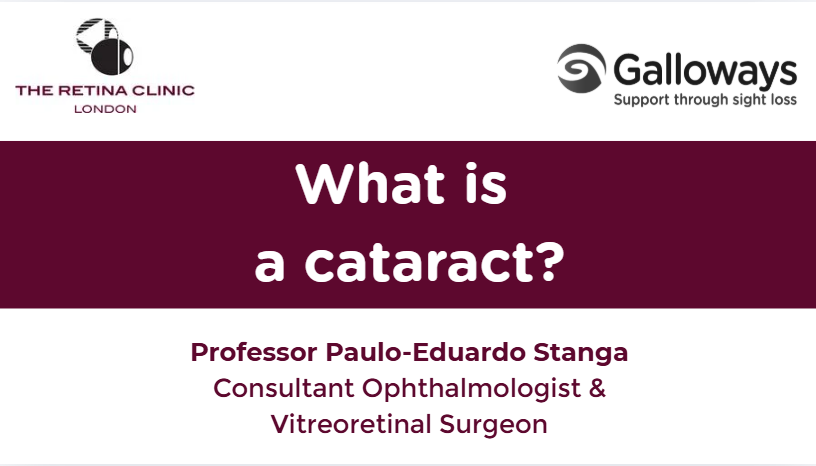 THE RETINA CLINIC
LONDON

Galloways
Support through sight loss

What is
a cataract?

Professor Paulo-Eduardo Stanga
Consultant Ophthalmologist &
Vitreoretinal Surgeon